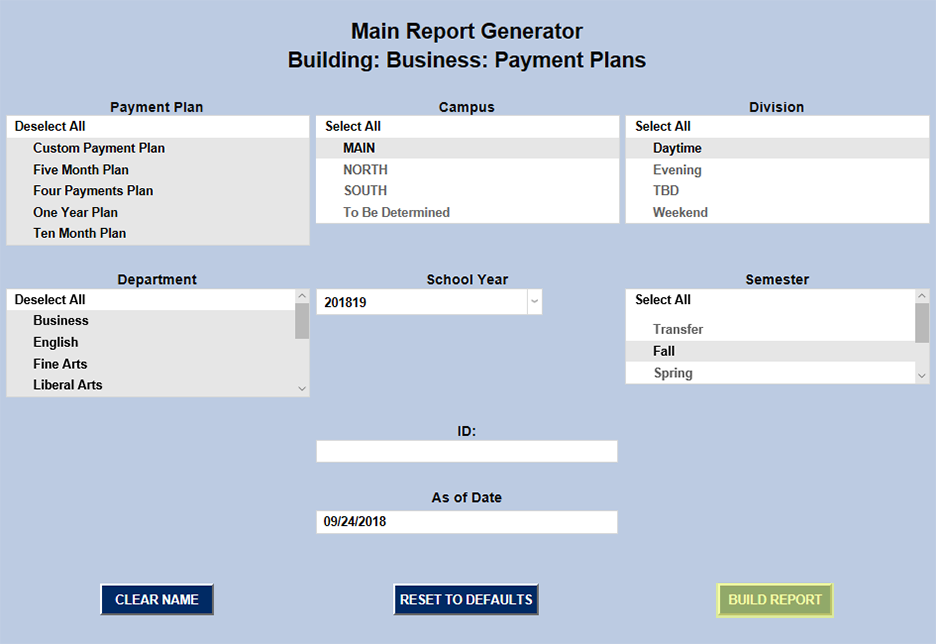 Main Report Generator
Building: Business: Payment Plans

Payment Plan
Deselect All
Custom Payment Plan
Five Month Plan
Four Payments Plan
One Year Plan
Ten Month Plan

Campus
Select All
MAIN
NORTH
SOUTH
To Be Determined

Division
Select All
Daytime
Evening
TBD
Weekend

Department
Deselect All
Business
English
Fine Arts
Liberal Arts

School Year
201819

Semester
Select All
Transfer
Fall
Spring

ID:

As of Date
09/24/2018

CLEAR NAME
RESET TO DEFAULTS
BUILD REPORT